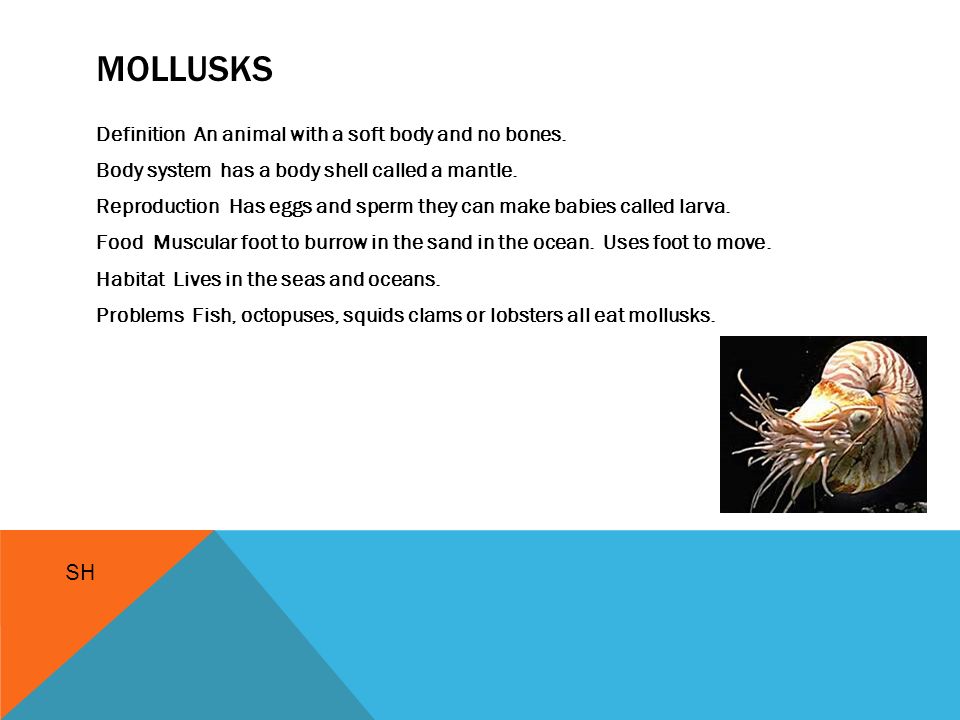 MOLLUSKS

Definition An animal with a soft body and no bones.

Body system has a body shell called a mantle.

Reproduction Has eggs and sperm they can make babies called larva.

Food Muscular foot to burrow in the sand in the ocean. Uses foot to move.

Habitat Lives in the seas and oceans.

Problems Fish, octopuses, squids clams or lobsters all eat mollusks.

SH